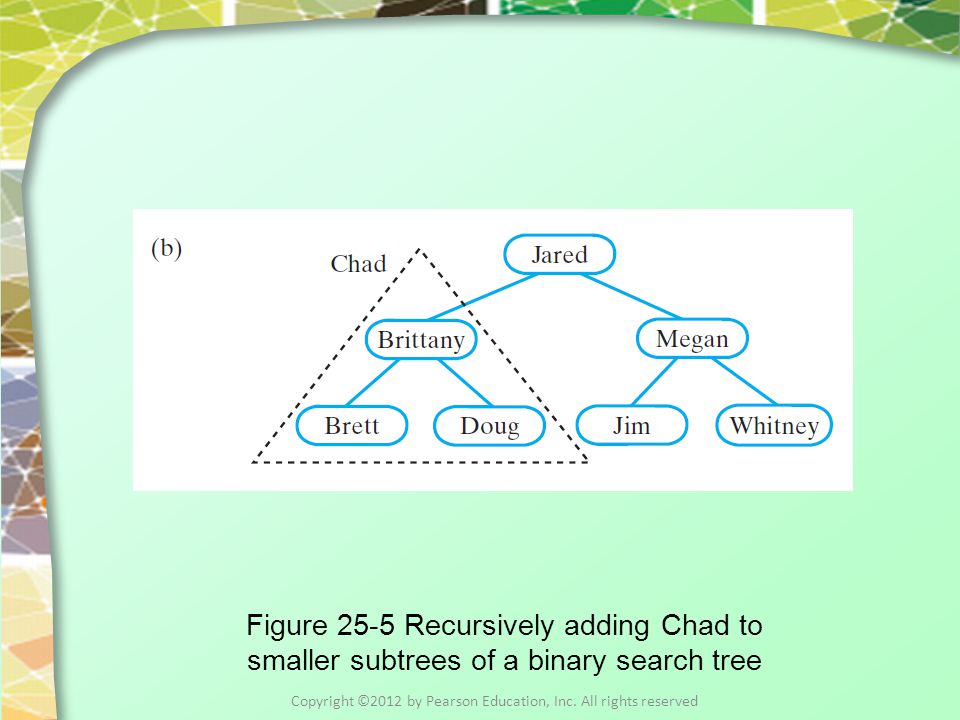 (b)

Chad

Jared

Brittany

Megan

Brett

Doug

Jim

Whitney

Figure 25-5 Recursively adding Chad to smaller subtrees of a binary search tree

Copyright ©2012 by Pearson Education, Inc. All rights reserved